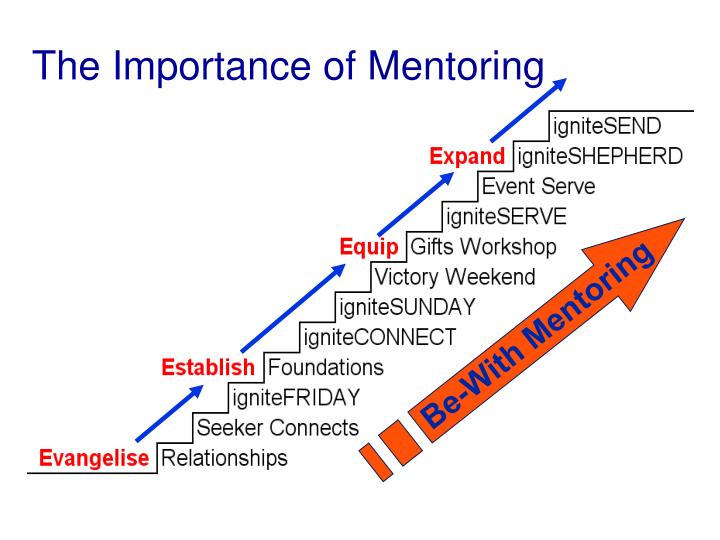 The Importance of Mentoring

igniteSEND
Expand igniteSHEPHERD
Event Serve
igniteSERVE
Equip Gifts Workshop
Victory Weekend
igniteSUNDAY
igniteCONNECT
Establish Foundations
igniteFRIDAY
Seeker Connects
Evangelise Relationships

Be-With Mentoring